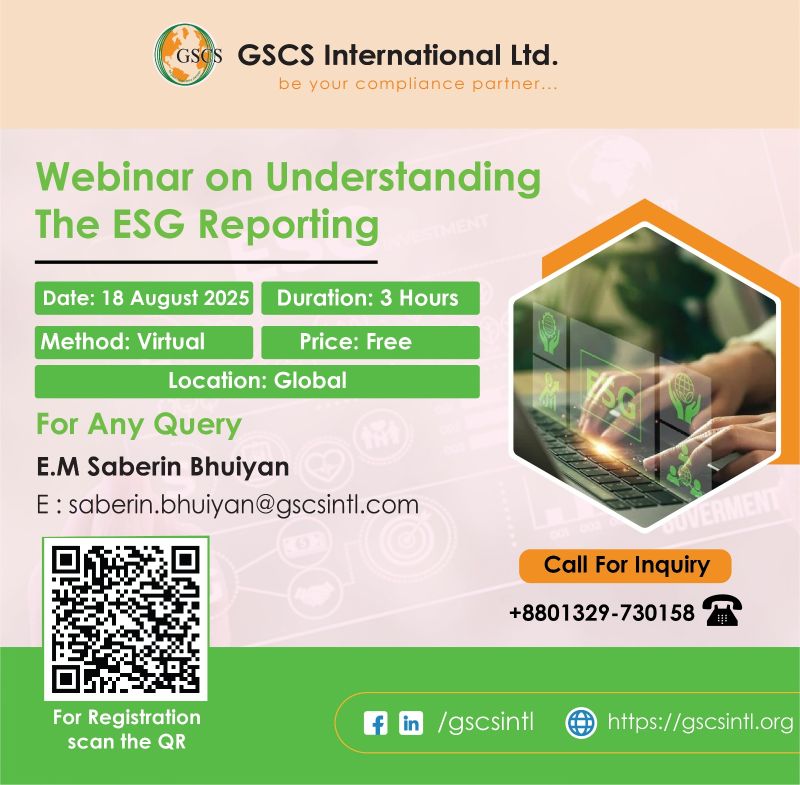 GSCS

GSCS International Ltd.
be your compliance partner...

Webinar on Understanding The ESG Reporting

Date: 18 August 2025
Duration: 3 Hours
Method: Virtual
Price: Free
Location: Global

For Any Query
E.M Saberin Bhuiyan
E : saberin.bhuiyan@gscsintl.com

ESG

INVESTMENT

GOVERMENT

Call For Inquiry
+8801329-730158

For Registration scan the QR

/gscsintl
https://gscsintl.org